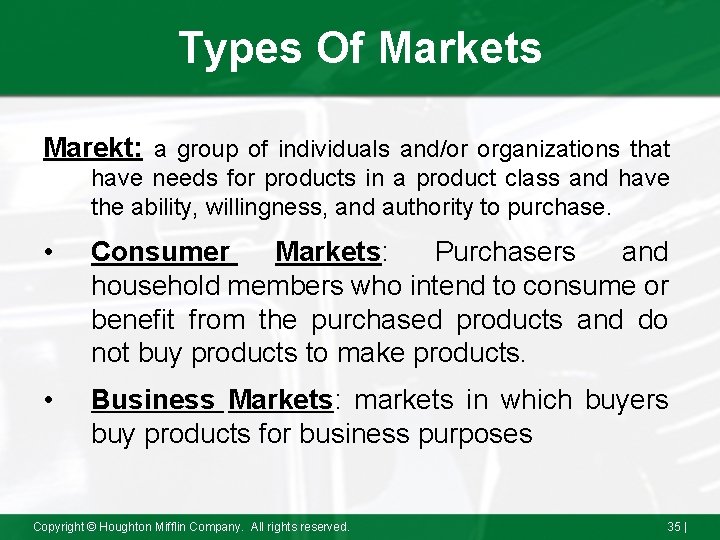 Types Of Markets

Marekt: a group of individuals and/or organizations that have needs for products in a product class and have the ability, willingness, and authority to purchase.

• Consumer Markets: Purchasers and household members who intend to consume or benefit from the purchased products and do not buy products to make products.

• Business Markets: markets in which buyers buy products for business purposes

Copyright © Houghton Mifflin Company. All rights reserved.

35 |